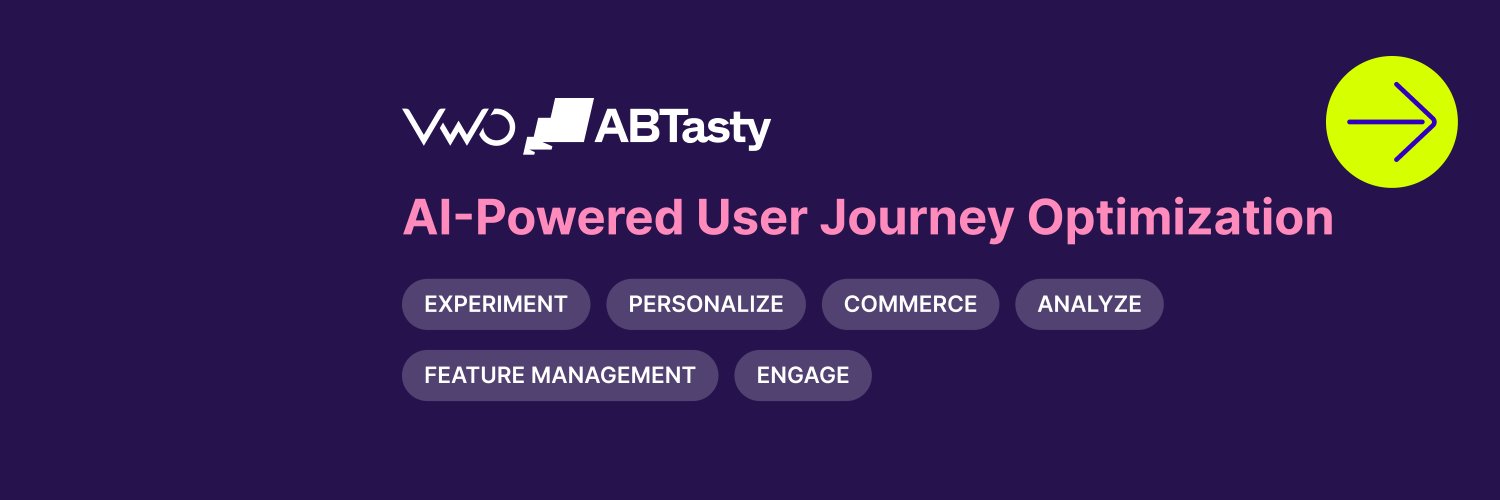 VWO ABTasty

AI-Powered User Journey Optimization

EXPERIMENT PERSONALIZE COMMERCE ANALYZE

FEATURE MANAGEMENT ENGAGE